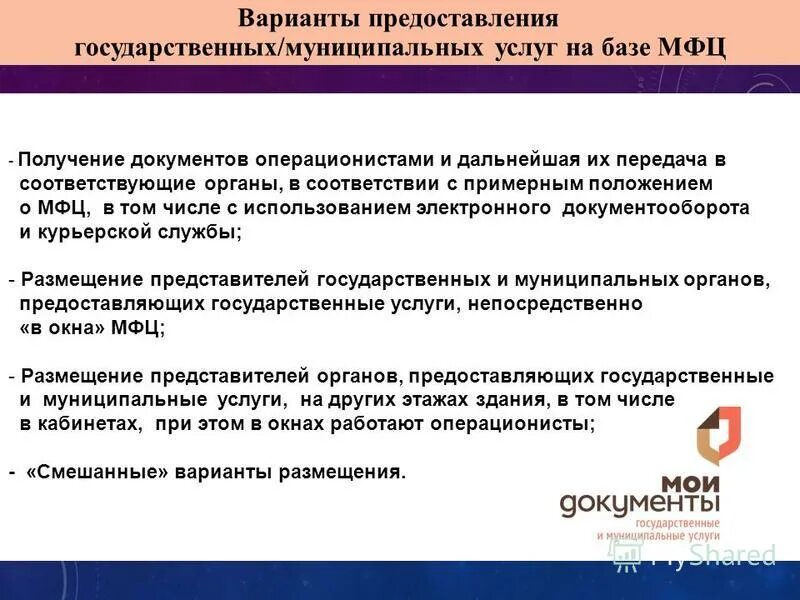 Варианты предоставления государственных/муниципальных услуг на базе МФЦ

- Получение документов операционистами и дальнейшая их передача в соответствующие органы, в соответствии с примерным положением о МФЦ, в том числе с использованием электронного документооборота и курьерской службы;

- Размещение представителей государственных и муниципальных органов, предоставляющих государственные услуги, непосредственно «в окна» МФЦ;

- Размещение представителей органов, предоставляющих государственные и муниципальные услуги, на других этажах здания, в том числе в кабинетах, при этом в окнах работают операционисты;

- «Смешанные» варианты размещения.

мои документы
государственные и муниципальные услуги

MyShared